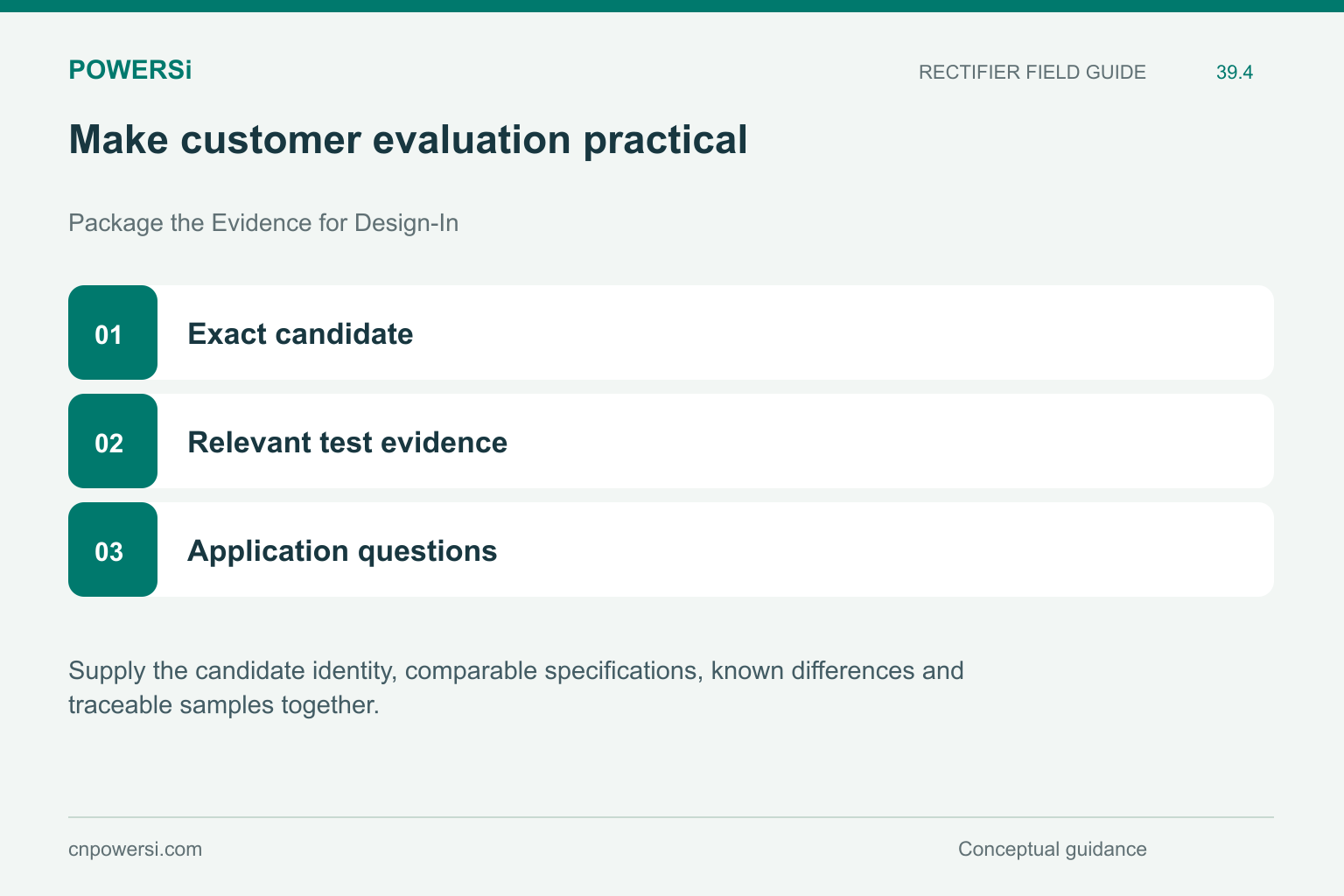 POWERSi

RECTIFIER FIELD GUIDE 39.4

Make customer evaluation practical

Package the Evidence for Design-In

01

Exact candidate

02

Relevant test evidence

03

Application questions

Supply the candidate identity, comparable specifications, known differences and traceable samples together.

cnpowersi.com

Conceptual guidance